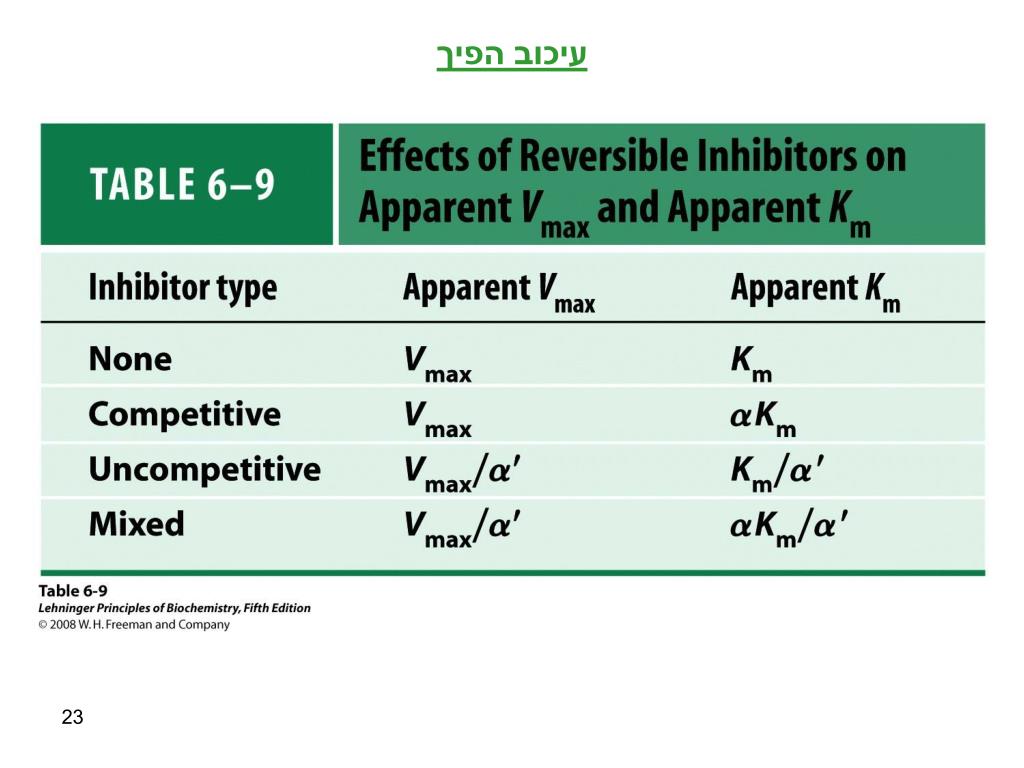 עיכוב הפיך

TABLE 6–9 Effects of Reversible Inhibitors on Apparent $V_{max}$ and Apparent $K_m$

| Inhibitor type | Apparent $V_{max}$ | Apparent $K_m$ |
|---|---|---|
| None | $V_{max}$ | $K_m$ |
| Competitive | $V_{max}$ | $\alpha K_m$ |
| Uncompetitive | $V_{max}/\alpha'$ | $K_m/\alpha'$ |
| Mixed | $V_{max}/\alpha'$ | $\alpha K_m/\alpha'$ |

Table 6-9
Lehninger Principles of Biochemistry, Fifth Edition
© 2008 W. H. Freeman and Company

23